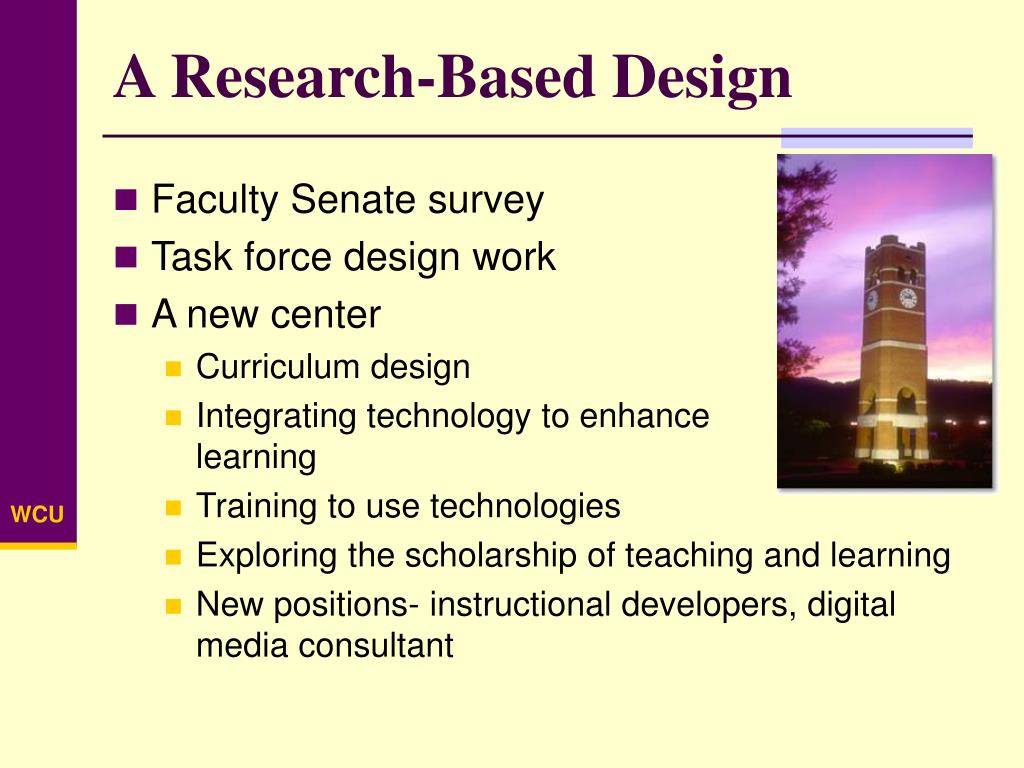 A Research-Based Design

- Faculty Senate survey
- Task force design work
- A new center
  - Curriculum design
  - Integrating technology to enhance learning
  - Training to use technologies
  - Exploring the scholarship of teaching and learning
  - New positions- instructional developers, digital media consultant

WCU